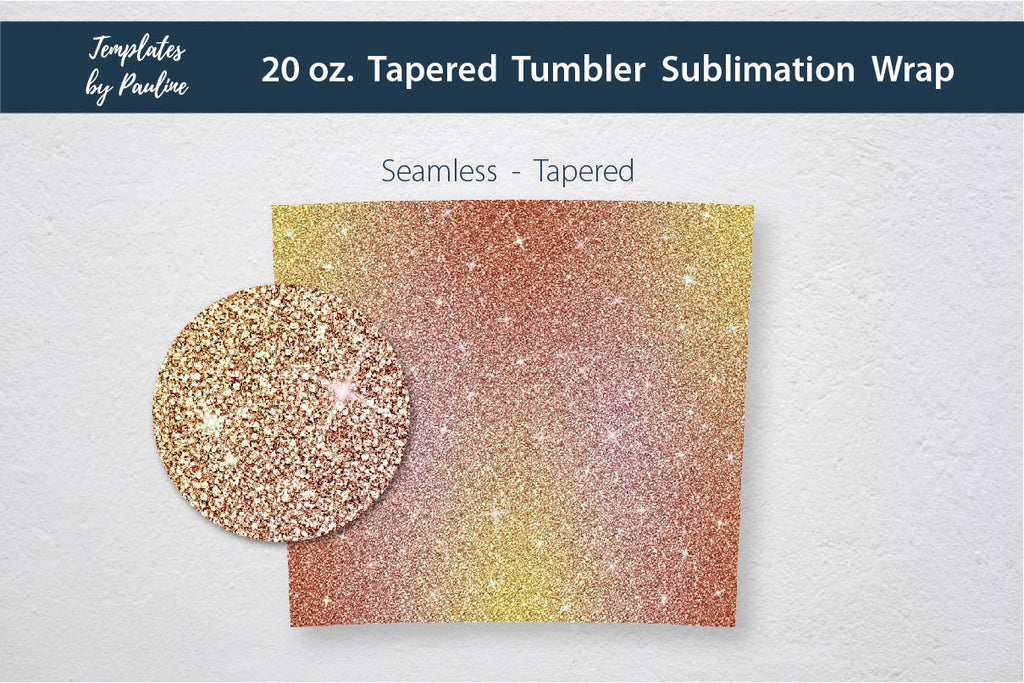 Templates by Pauline

20 oz. Tapered Tumbler Sublimation Wrap

Seamless - Tapered